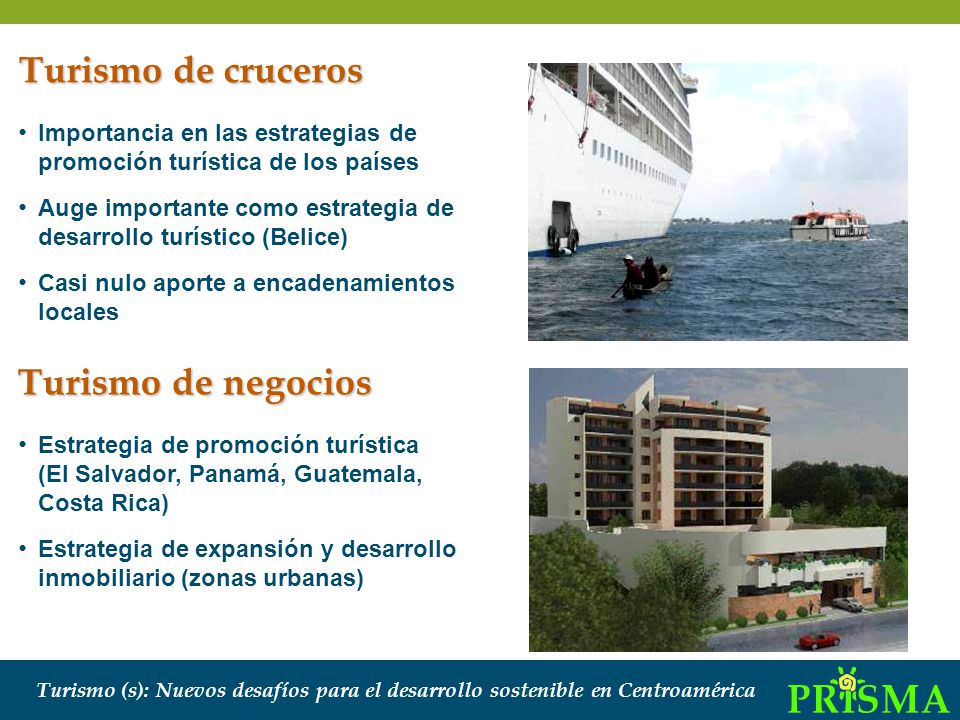 Turismo de cruceros

• Importancia en las estrategias de promoción turística de los países

• Auge importante como estrategia de desarrollo turístico (Belice)

• Casi nulo aporte a encadenamientos locales

Turismo de negocios

• Estrategia de promoción turística (El Salvador, Panamá, Guatemala, Costa Rica)

• Estrategia de expansión y desarrollo inmobiliario (zonas urbanas)

Turismo (s): Nuevos desafíos para el desarrollo sostenible en Centroamérica

PRISMA